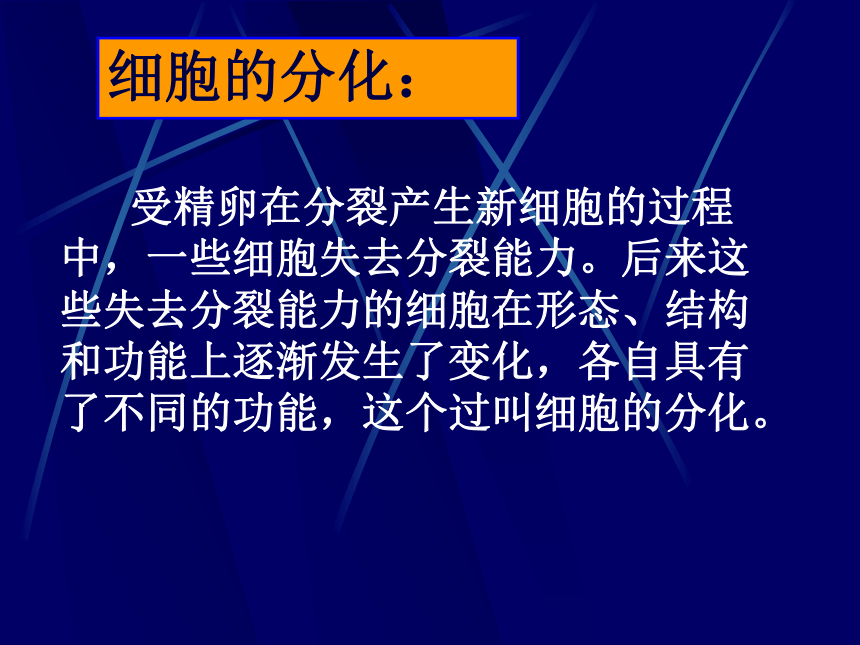 细胞的分化：

受精卵在分裂产生新细胞的过程中，一些细胞失去分裂能力。后来这些失去分裂能力的细胞在形态、结构和功能上逐渐发生了变化，各自具有了不同的功能，这个过叫细胞的分化。